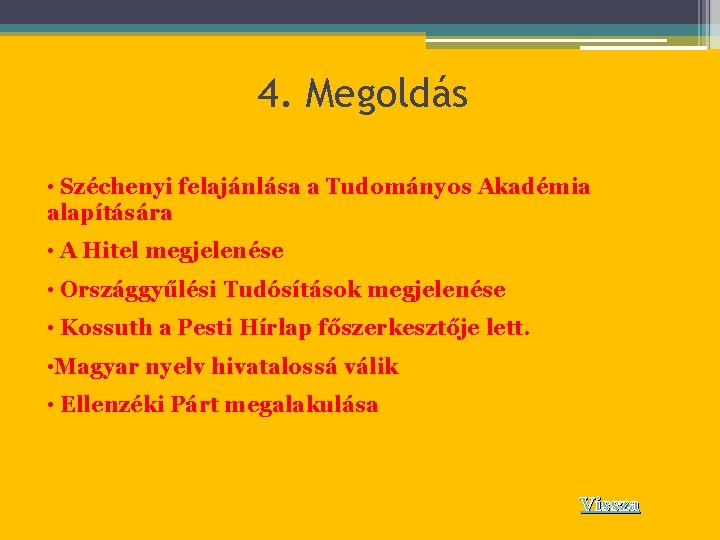 4. Megoldás

• Széchenyi felajánlása a Tudományos Akadémia alapítására

• A Hitel megjelenése

• Országgyűlési Tudósítások megjelenése

• Kossuth a Pesti Hírlap főszerkesztője lett.

•Magyar nyelv hivatalossá válik

• Ellenzéki Párt megalakulása

Vissza